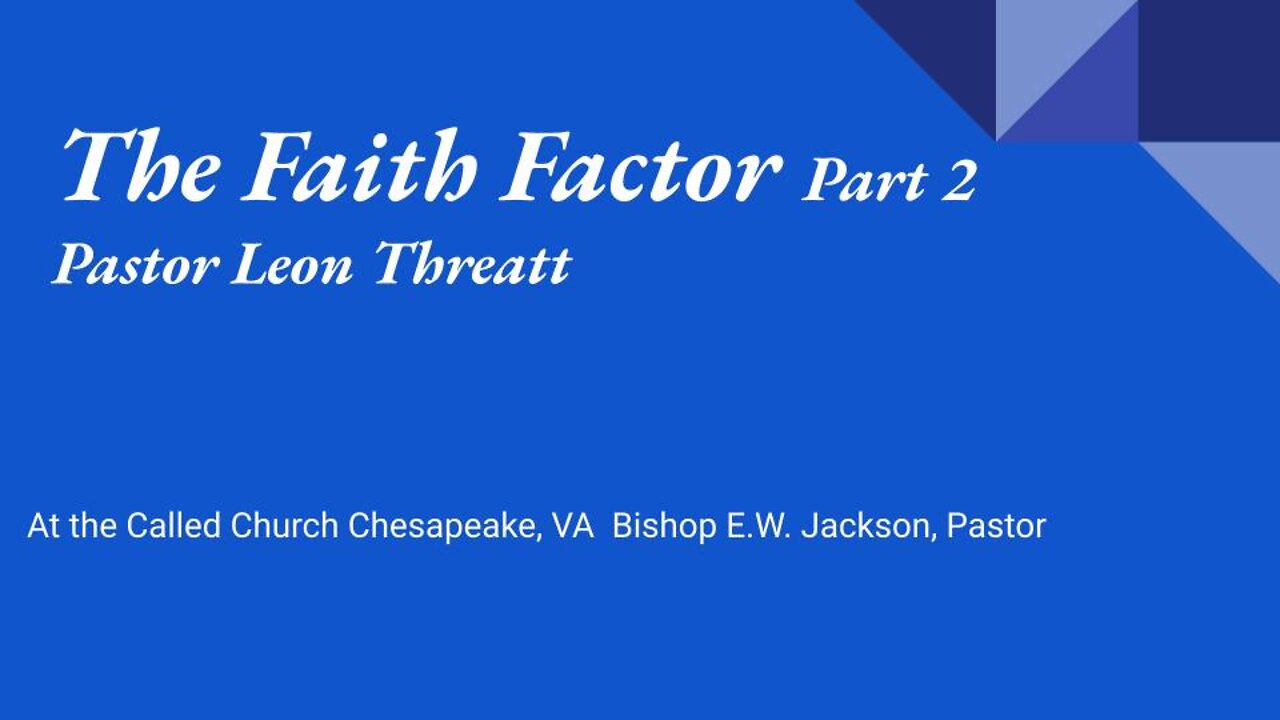 The Faith Factor Part 2
Pastor Leon Threatt

At the Called Church Chesapeake, VA Bishop E.W. Jackson, Pastor